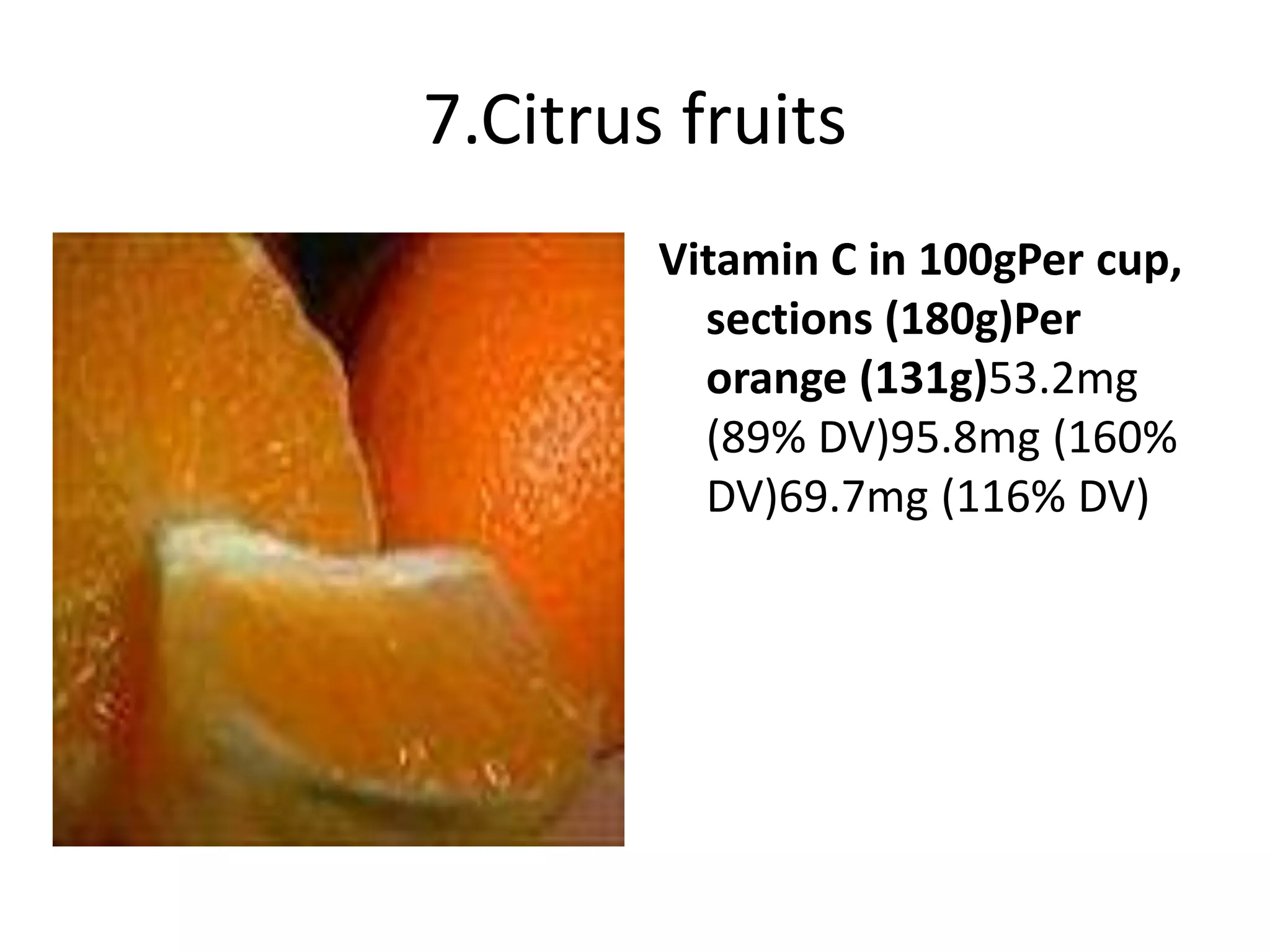 7.Citrus fruits

Vitamin C in 100gPer cup, sections (180g)Per orange (131g)53.2mg (89% DV)95.8mg (160% DV)69.7mg (116% DV)